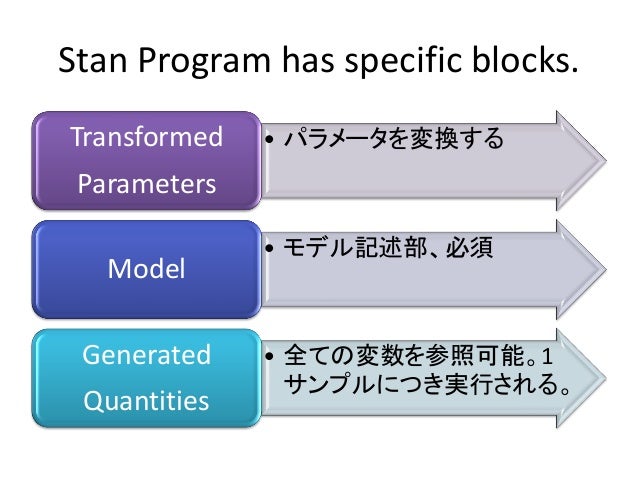 Stan Program has specific blocks.

Transformed Parameters

• パラメータを変換する

Model

• モデル記述部、必須

Generated Quantities

• 全ての変数を参照可能。1サンプルにつき実行される。